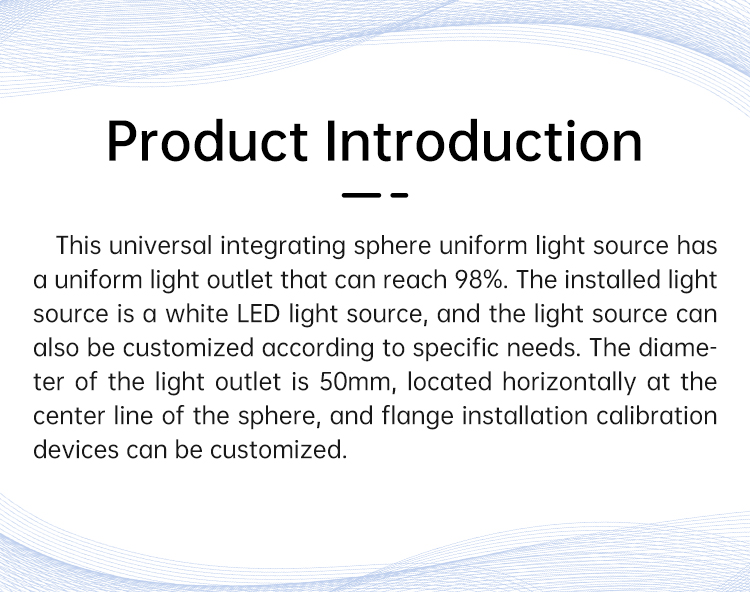 Product Introduction

This universal integrating sphere uniform light source has a uniform light outlet that can reach 98%. The installed light source is a white LED light source, and the light source can also be customized according to specific needs. The diameter of the light outlet is 50mm, located horizontally at the center line of the sphere, and flange installation calibration devices can be customized.